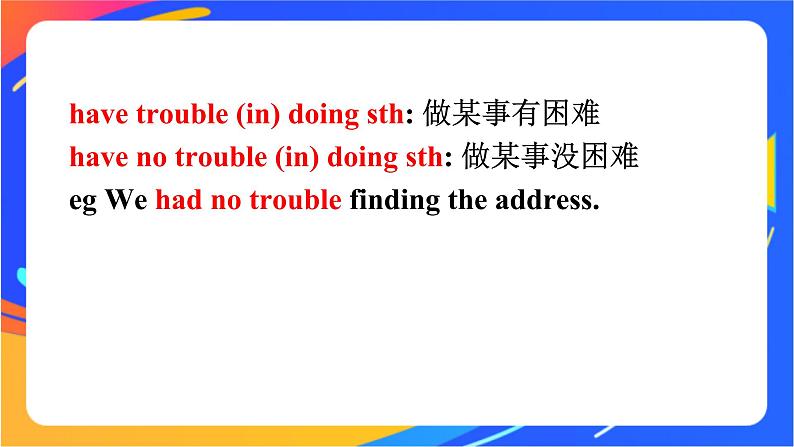 have trouble (in) doing sth: 做某事有困难
have no trouble (in) doing sth: 做某事没困难
eg We had no trouble finding the address.